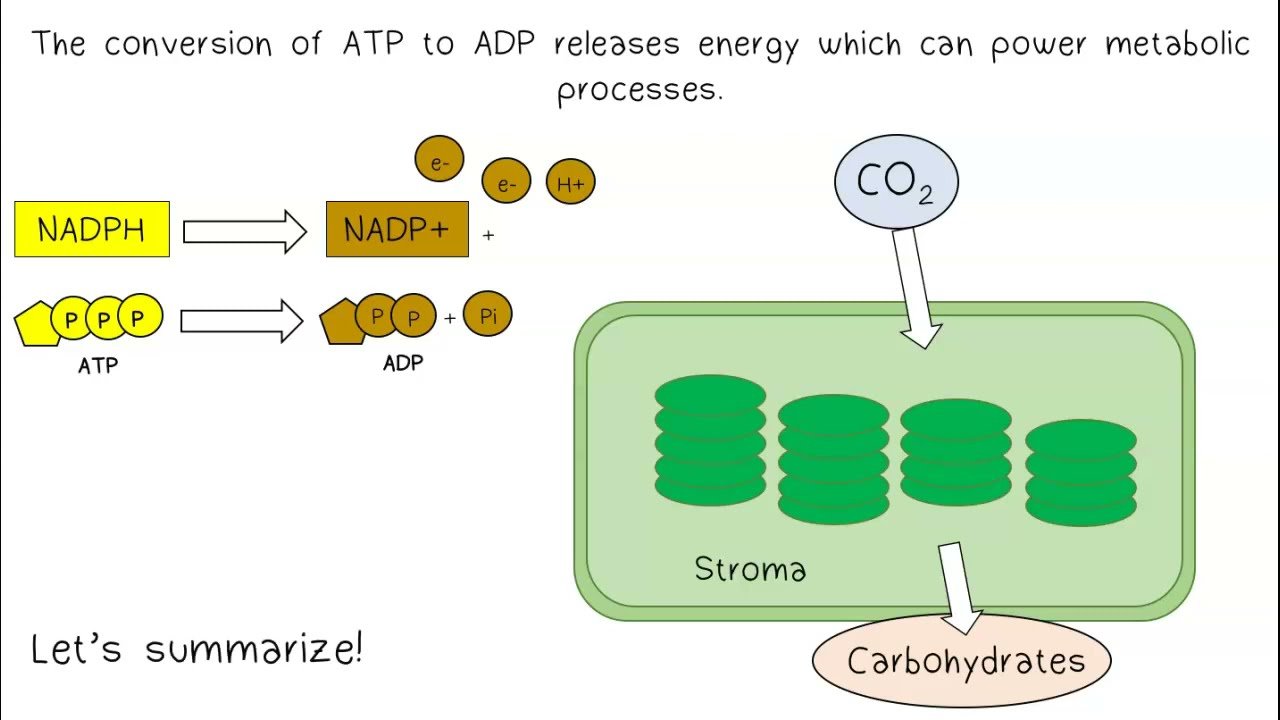 The conversion of ATP to ADP releases energy which can power metabolic processes.

e-

e-

H+

NADPH

NADP+

+

P P P

ATP

P P

+

Pi

ADP

$CO_2$

Stroma

Carbohydrates

Let's summarize!